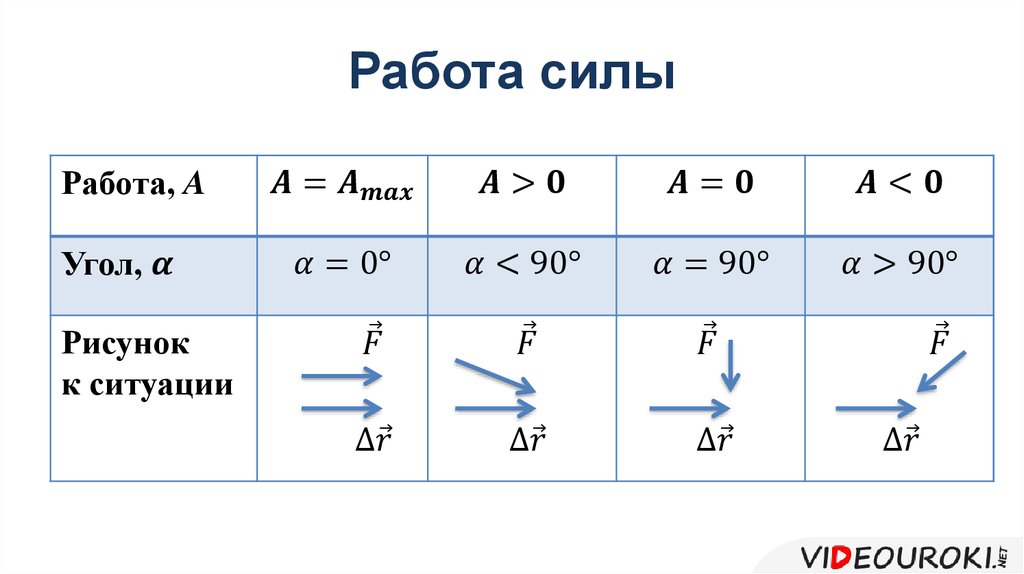 Работа силы

| Работа, $A$ | $A = A_{max}$ | $A > 0$ | $A = 0$ | $A < 0$ |
|---|---|---|---|---|
| Угол, $\alpha$ | $\alpha = 0°$ | $\alpha < 90°$ | $\alpha = 90°$ | $\alpha > 90°$ |
| Рисунок к ситуации | $\vec{F}$ $\Delta\vec{r}$ | $\vec{F}$ $\Delta\vec{r}$ | $\vec{F}$ $\Delta\vec{r}$ | $\vec{F}$ $\Delta\vec{r}$ |

VIDEOUROKI.NET